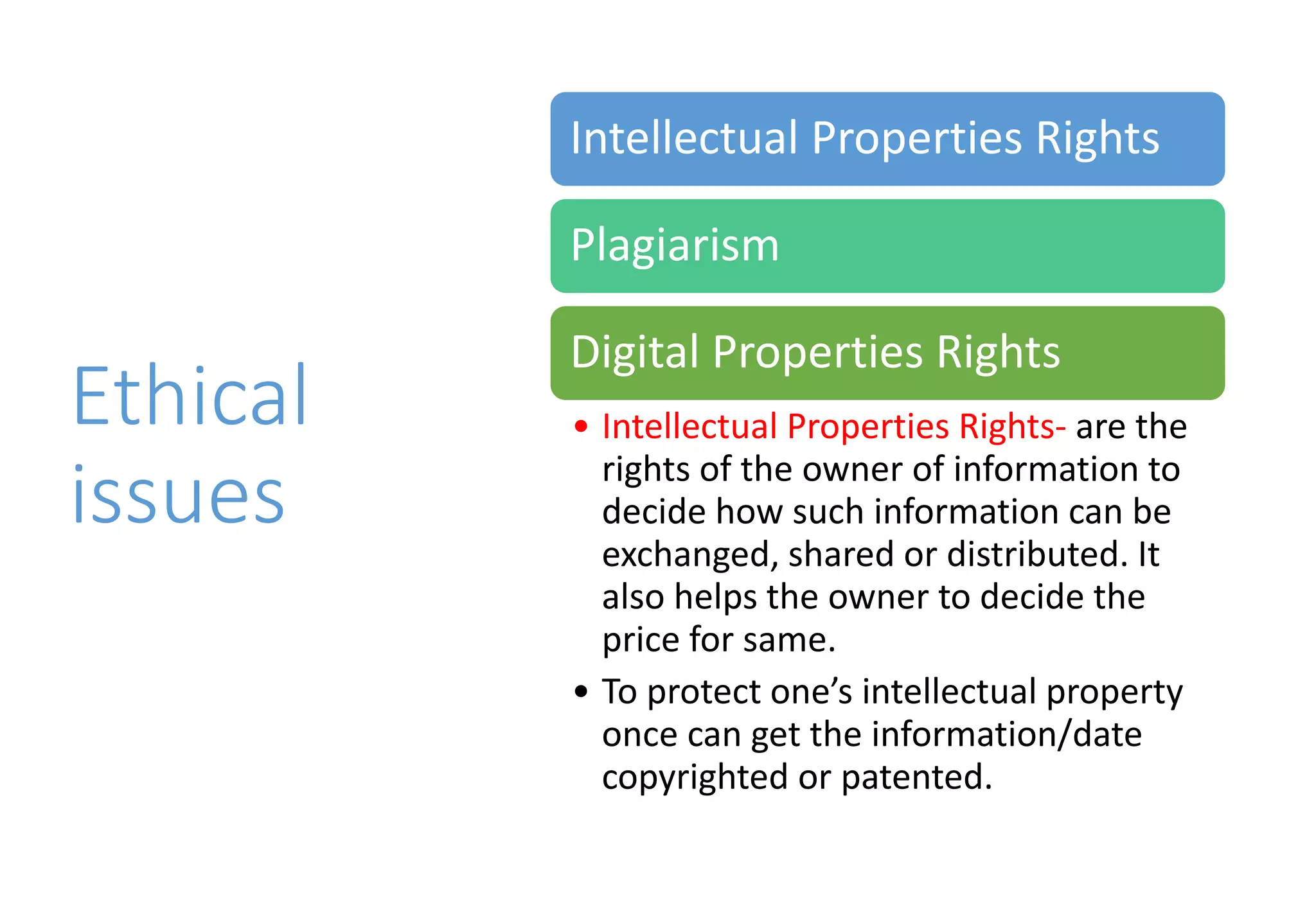 Ethical issues

Intellectual Properties Rights

Plagiarism

Digital Properties Rights

• Intellectual Properties Rights- are the rights of the owner of information to decide how such information can be exchanged, shared or distributed. It also helps the owner to decide the price for same.

• To protect one's intellectual property once can get the information/date copyrighted or patented.